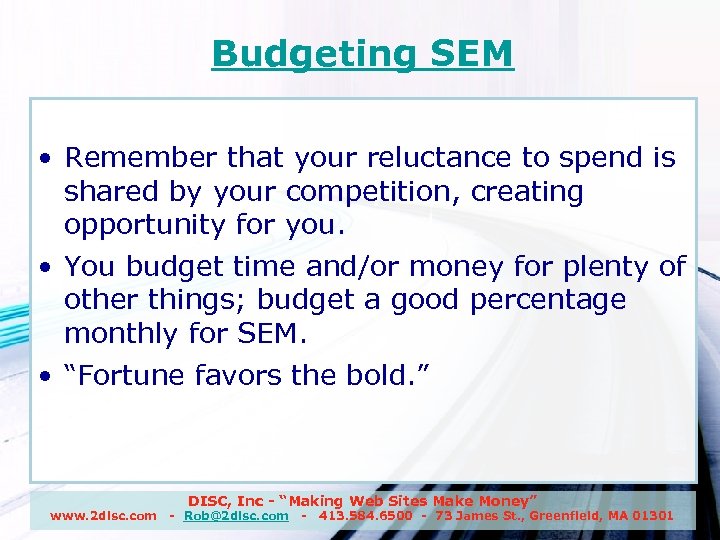 Budgeting SEM

• Remember that your reluctance to spend is shared by your competition, creating opportunity for you.

• You budget time and/or money for plenty of other things; budget a good percentage monthly for SEM.

• "Fortune favors the bold."

DISC, Inc - "Making Web Sites Make Money"
www.2disc.com - Rob@2disc.com - 413.584.6500 - 73 James St., Greenfield, MA 01301